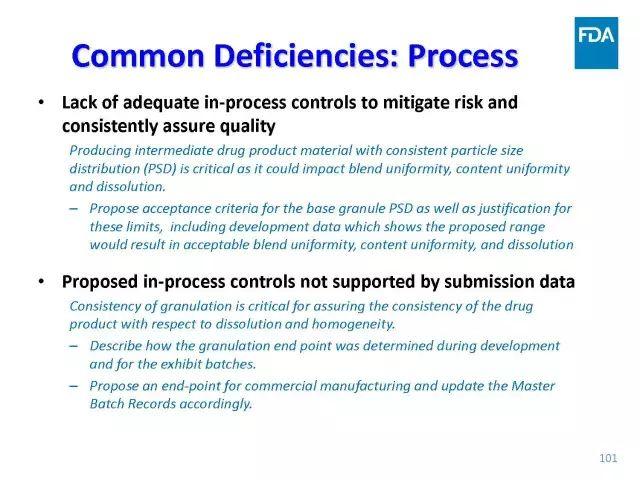 FDA

Common Deficiencies: Process

• Lack of adequate in-process controls to mitigate risk and consistently assure quality

Producing intermediate drug product material with consistent particle size distribution (PSD) is critical as it could impact blend uniformity, content uniformity and dissolution.

– Propose acceptance criteria for the base granule PSD as well as justification for these limits, including development data which shows the proposed range would result in acceptable blend uniformity, content uniformity, and dissolution

• Proposed in-process controls not supported by submission data

Consistency of granulation is critical for assuring the consistency of the drug product with respect to dissolution and homogeneity.

– Describe how the granulation end point was determined during development and for the exhibit batches.

– Propose an end-point for commercial manufacturing and update the Master Batch Records accordingly.

101